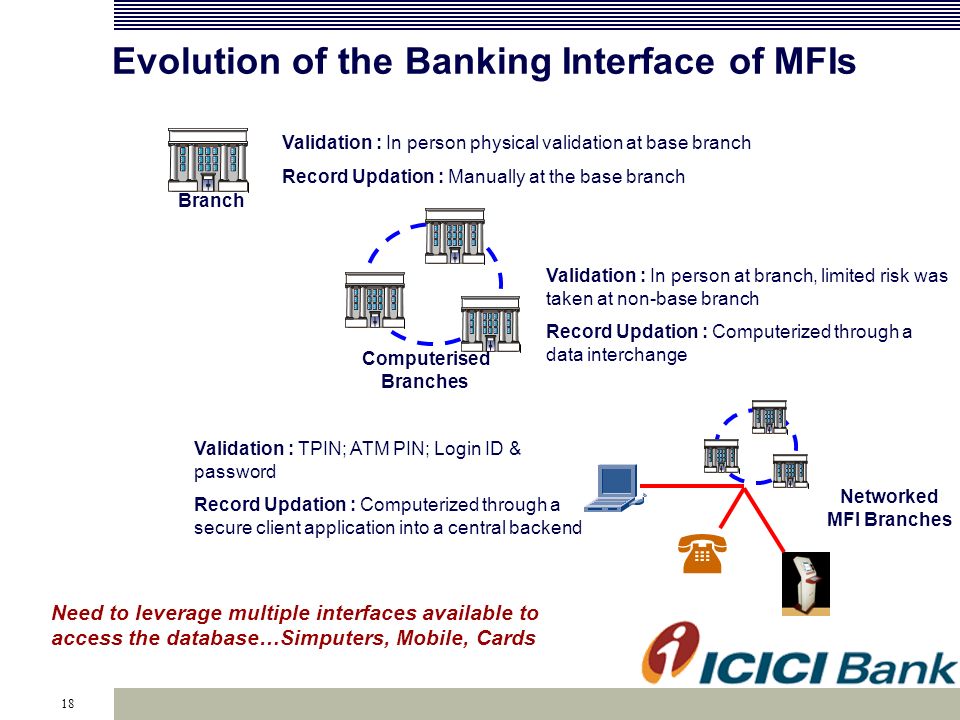 Evolution of the Banking Interface of MFIs

Branch

Validation : In person physical validation at base branch

Record Updation : Manually at the base branch

Computerised Branches

Validation : In person at branch, limited risk was taken at non-base branch

Record Updation : Computerized through a data interchange

Validation : TPIN; ATM PIN; Login ID & password

Record Updation : Computerized through a secure client application into a central backend

Networked MFI Branches

Need to leverage multiple interfaces available to access the database…Simputers, Mobile, Cards

ICICI Bank

18